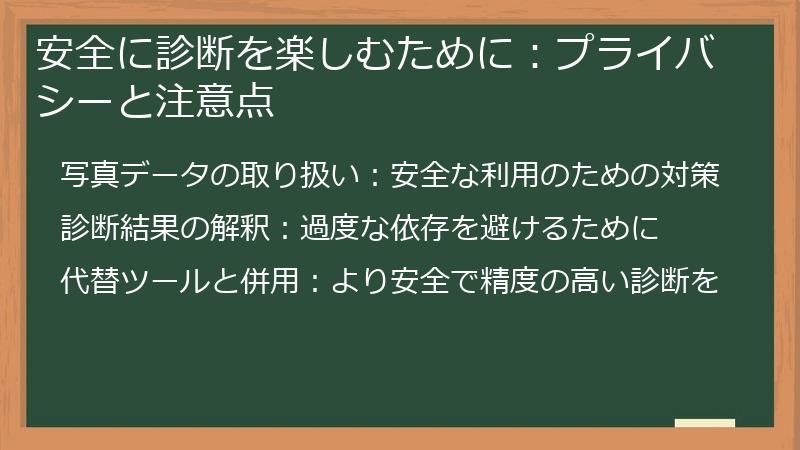 安全に診断を楽しむために：プライバシーと注意点

写真データの取り扱い：安全な利用のための対策

診断結果の解釈：過度な依存を避けるために

代替ツールと併用：より安全で精度の高い診断を